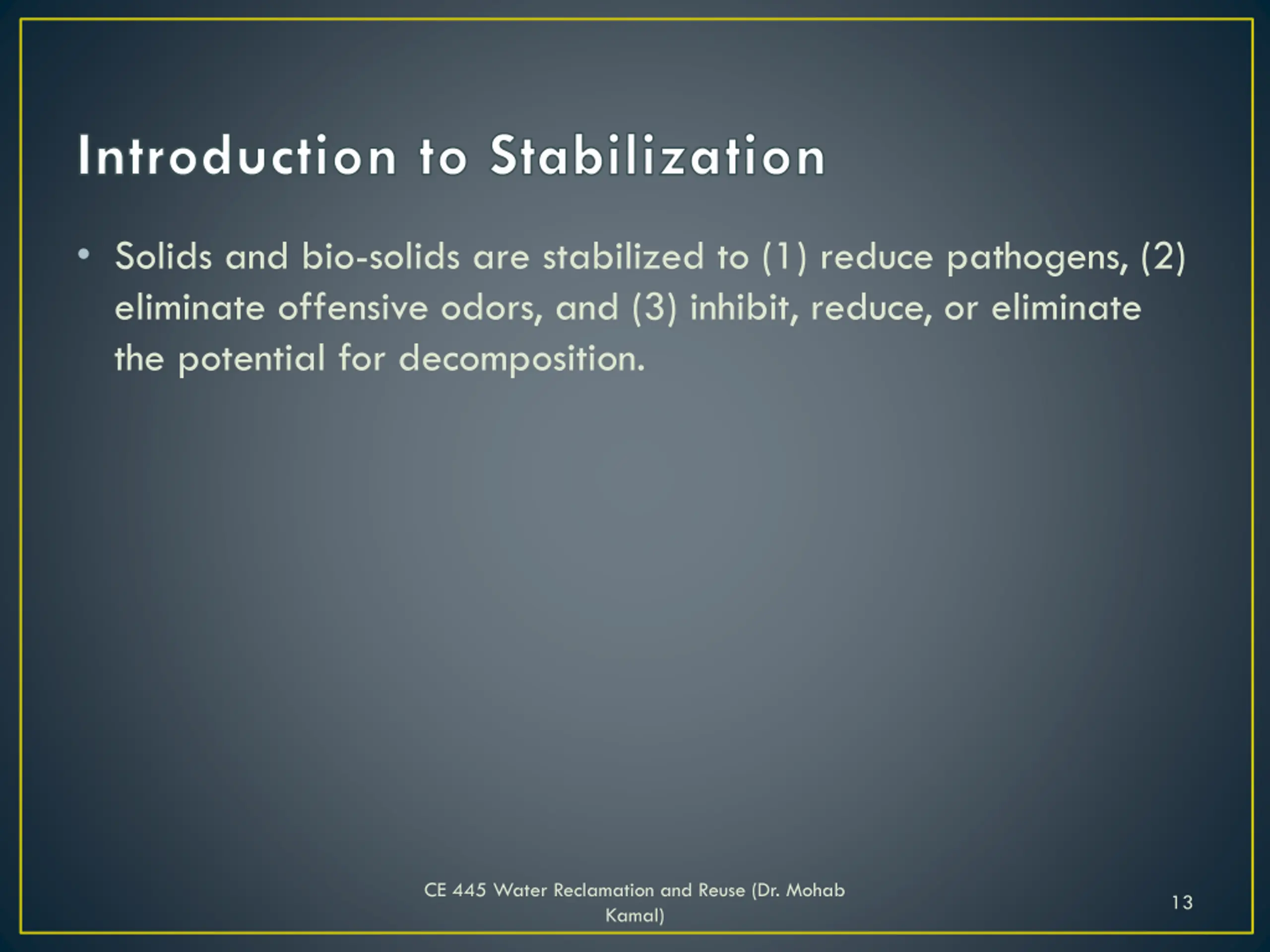 Introduction to Stabilization

• Solids and bio-solids are stabilized to (1) reduce pathogens, (2) eliminate offensive odors, and (3) inhibit, reduce, or eliminate the potential for decomposition.

CE 445 Water Reclamation and Reuse (Dr. Mohab Kamal)

13